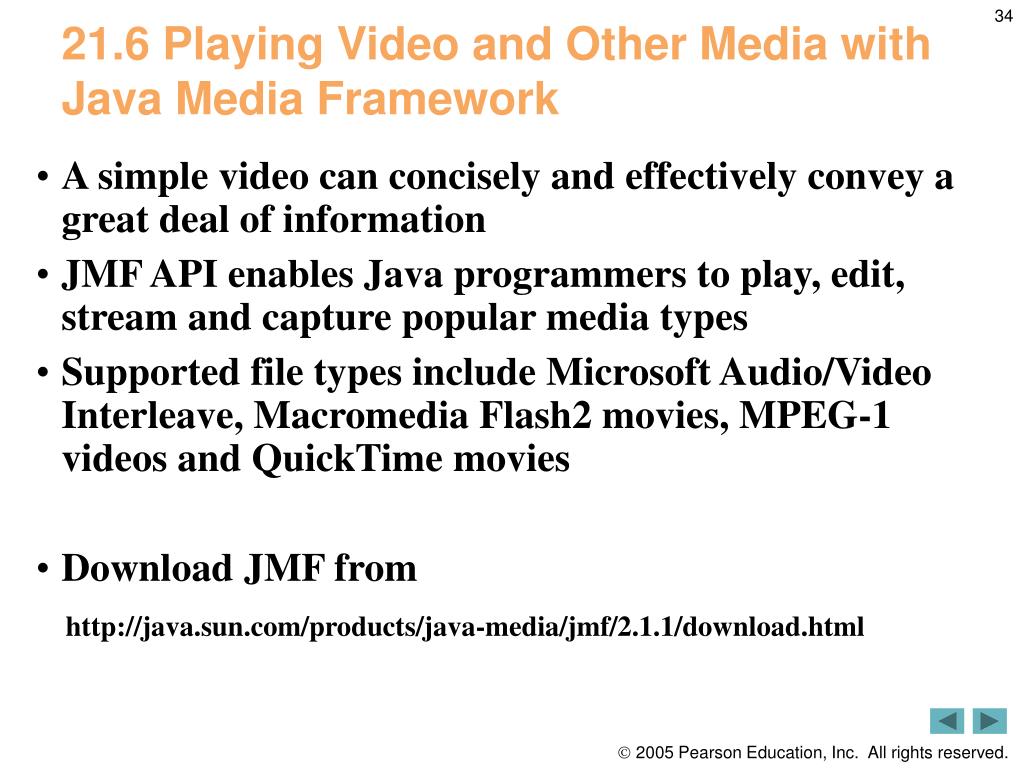 34

21.6 Playing Video and Other Media with Java Media Framework

• A simple video can concisely and effectively convey a great deal of information
• JMF API enables Java programmers to play, edit, stream and capture popular media types
• Supported file types include Microsoft Audio/Video Interleave, Macromedia Flash2 movies, MPEG-1 videos and QuickTime movies

• Download JMF from

http://java.sun.com/products/java-media/jmf/2.1.1/download.html

© 2005 Pearson Education, Inc. All rights reserved.